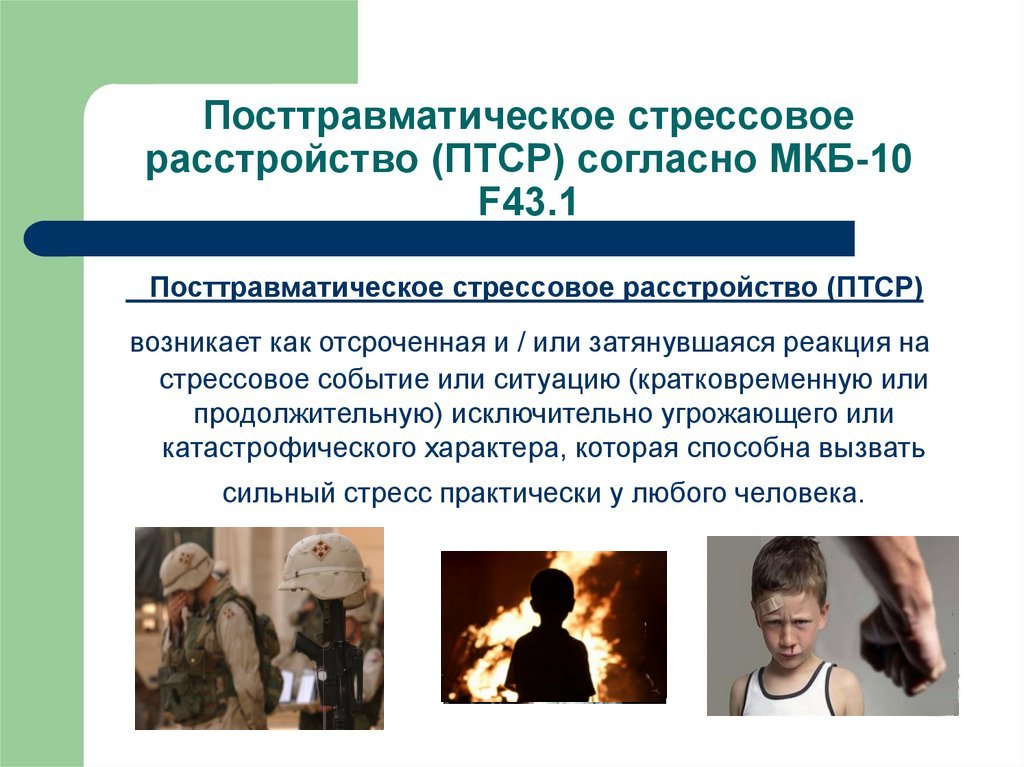 Посттравматическое стрессовое расстройство (ПТСР) согласно МКБ-10 F43.1

Посттравматическое стрессовое расстройство (ПТСР)

возникает как отсроченная и / или затянувшаяся реакция на стрессовое событие или ситуацию (кратковременную или продолжительную) исключительно угрожающего или катастрофического характера, которая способна вызвать сильный стресс практически у любого человека.